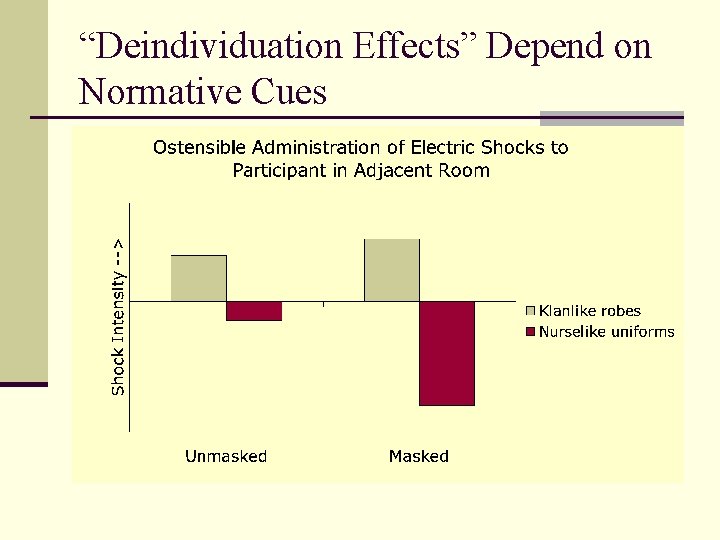 “Deindividuation Effects” Depend on Normative Cues

Ostensible Administration of Electric Shocks to Participant in Adjacent Room

Shock Intensity -->

Klanlike robes
Nurselike uniforms

Unmasked
Masked